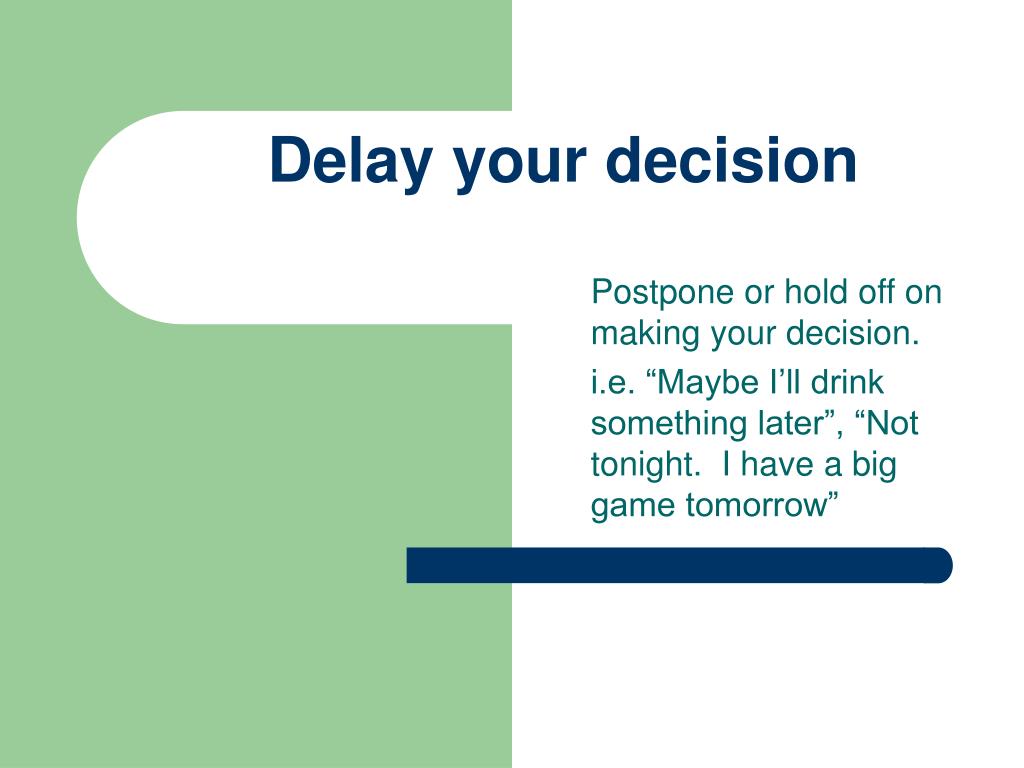 Delay your decision

Postpone or hold off on making your decision.

i.e. “Maybe I’ll drink something later”, “Not tonight. I have a big game tomorrow”